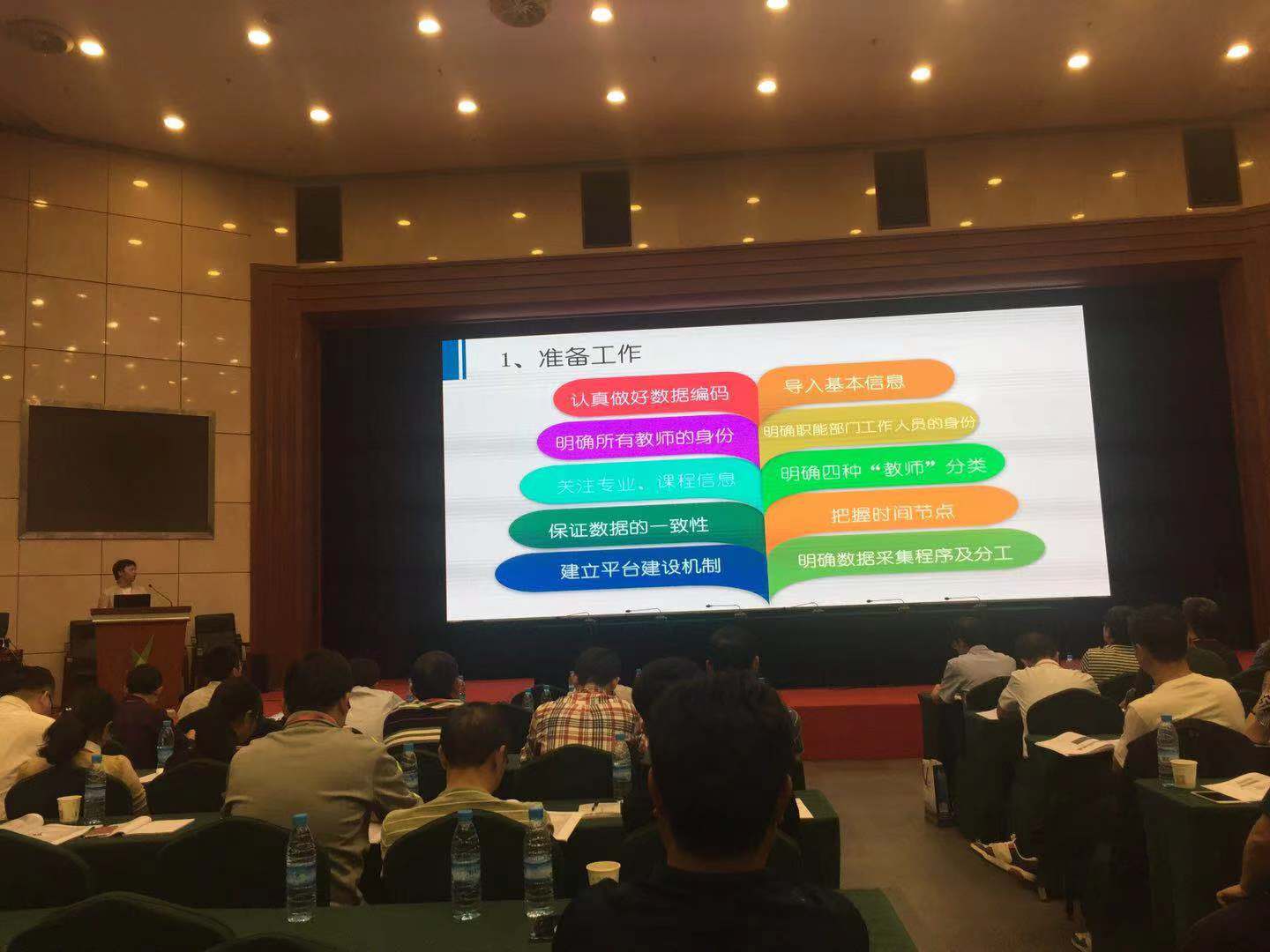 1、准备工作

认真做好数据编码

明确所有教师的身份

关注专业、课程信息

保证数据的一致性

建立平台建设机制

导入基本信息

明确职能部门工作人员的身份

明确四种“教师”分类

把握时间节点

明确数据采集程序及分工